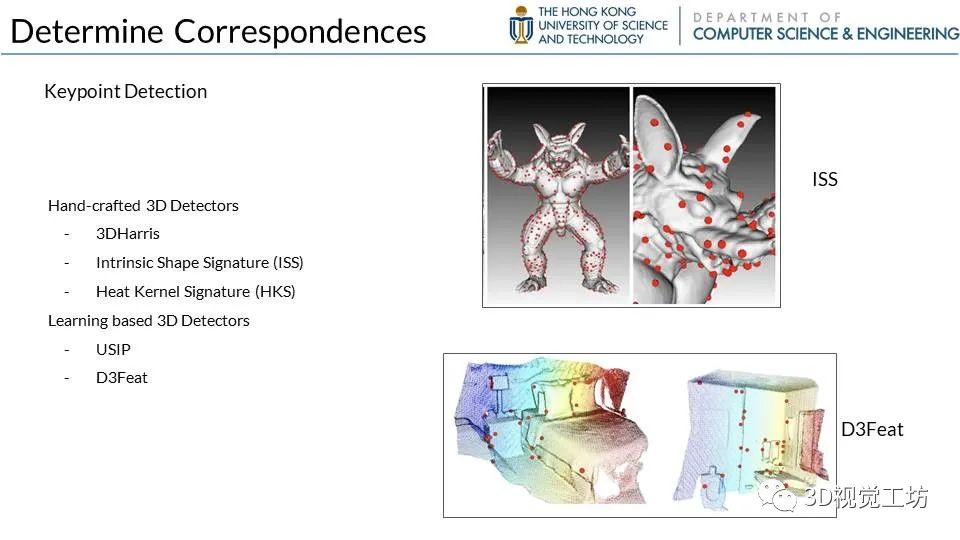 Determine Correspondences

THE HONG KONG UNIVERSITY OF SCIENCE AND TECHNOLOGY

DEPARTMENT OF COMPUTER SCIENCE & ENGINEERING

Keypoint Detection

Hand-crafted 3D Detectors

- 3DHarris
- Intrinsic Shape Signature (ISS)
- Heat Kernel Signature (HKS)

Learning based 3D Detectors

- USIP
- D3Feat

ISS

D3Feat

3D视觉工坊